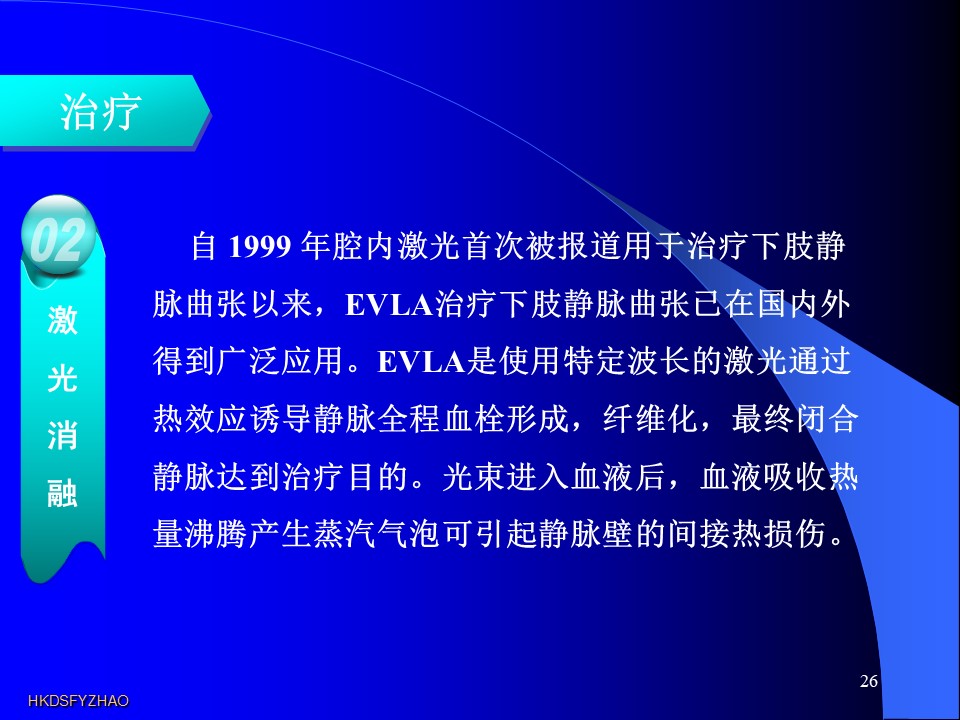 治疗

02

激光消融

自 1999 年腔内激光首次被报道用于治疗下肢静脉曲张以来，EVLA治疗下肢静脉曲张已在国内外得到广泛应用。EVLA是使用特定波长的激光通过热效应诱导静脉全程血栓形成，纤维化，最终闭合静脉达到治疗目的。光束进入血液后，血液吸收热量沸腾产生蒸汽气泡可引起静脉壁的间接热损伤。

26

HKDSFYZHAO